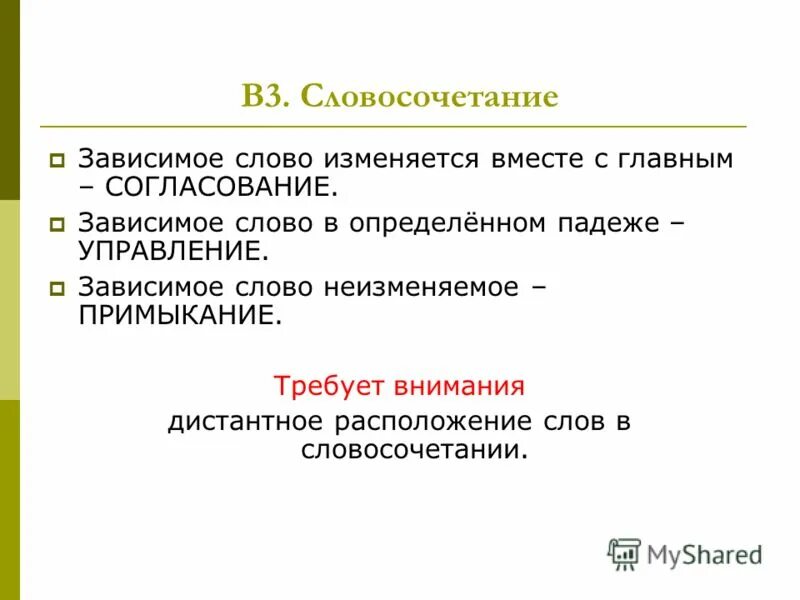 В3. Словосочетание

Зависимое слово изменяется вместе с главным – СОГЛАСОВАНИЕ.

Зависимое слово в определённом падеже – УПРАВЛЕНИЕ.

Зависимое слово неизменяемое – ПРИМЫКАНИЕ.

Требует внимания

дистантное расположение слов в словосочетании.

MyShared